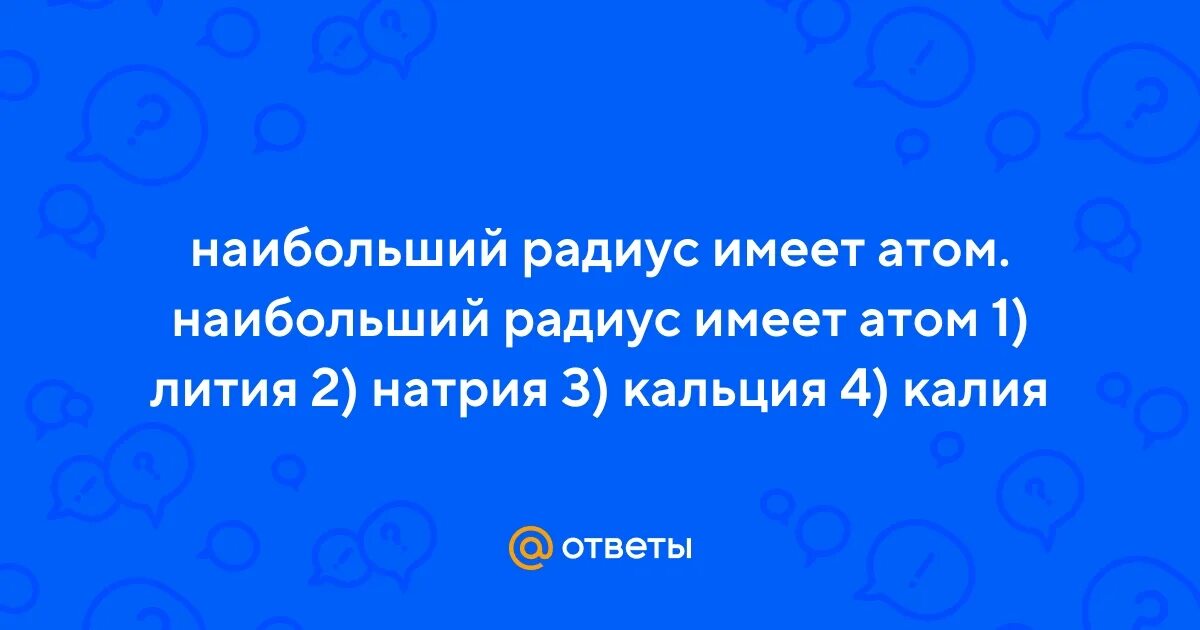 наибольший радиус имеет атом. наибольший радиус имеет атом 1) лития 2) натрия 3) кальция 4) калия

@ ответы